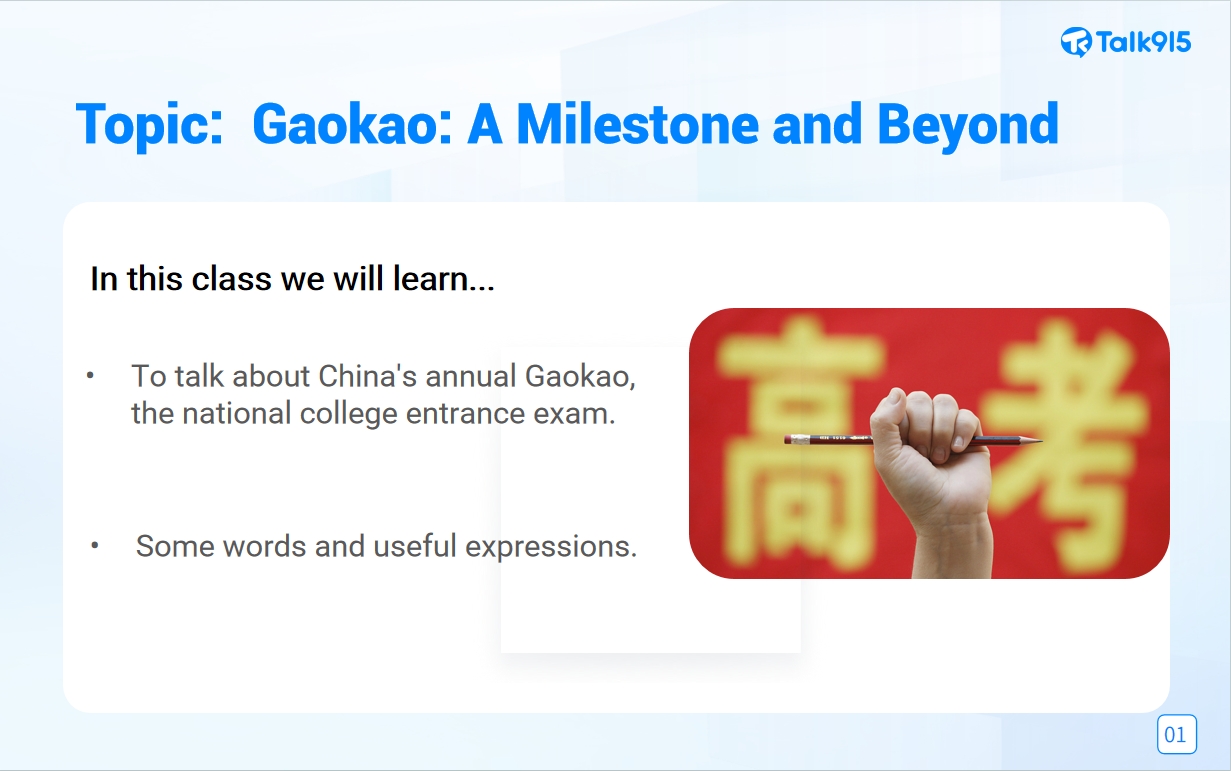 Talk915

Topic: Gaokao: A Milestone and Beyond

In this class we will learn...

• To talk about China's annual Gaokao, the national college entrance exam.

• Some words and useful expressions.

高考

01